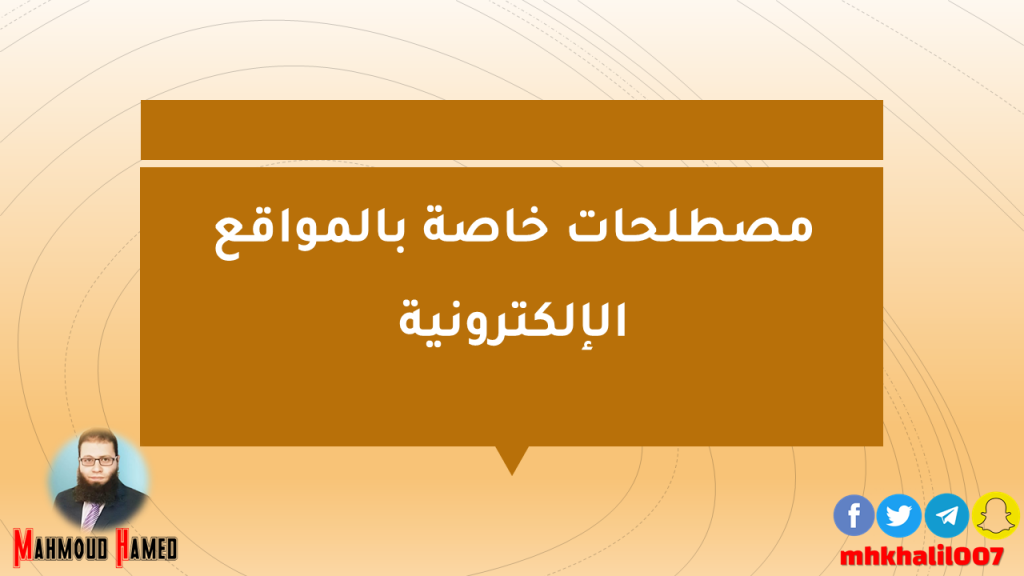 مصطلحات خاصة بالمواقع الإلكترونية

Mahmoud Hamed

mhkhalil007